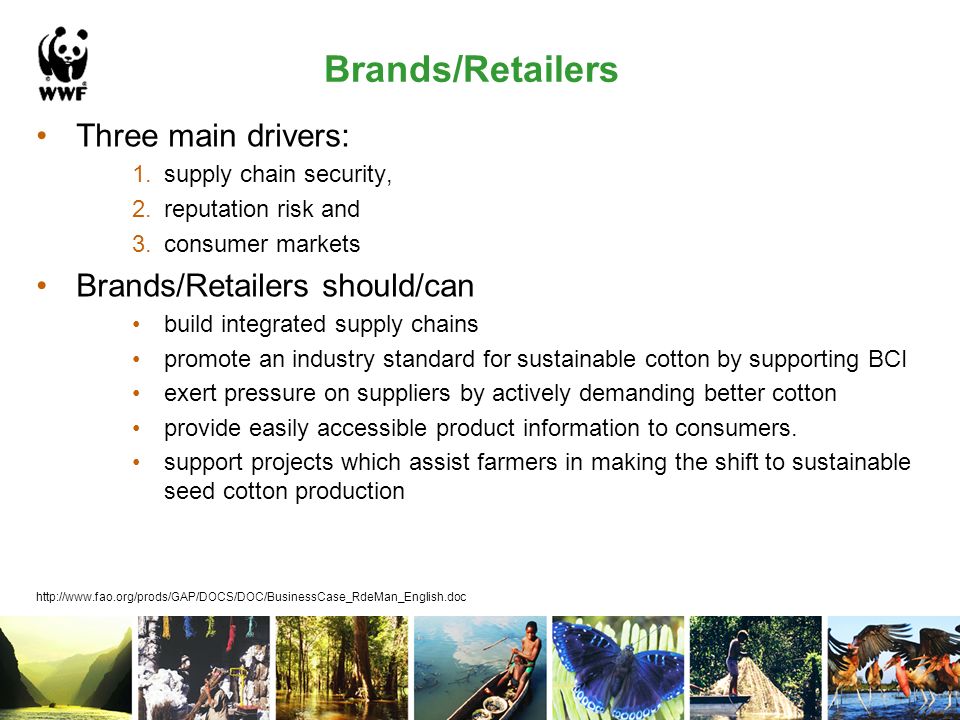 WWF

Brands/Retailers

• Three main drivers:
1. supply chain security,
2. reputation risk and
3. consumer markets

• Brands/Retailers should/can
• build integrated supply chains
• promote an industry standard for sustainable cotton by supporting BCI
• exert pressure on suppliers by actively demanding better cotton
• provide easily accessible product information to consumers.
• support projects which assist farmers in making the shift to sustainable seed cotton production

http://www.fao.org/prods/GAP/DOCS/DOC/BusinessCase_RdeMan_English.doc